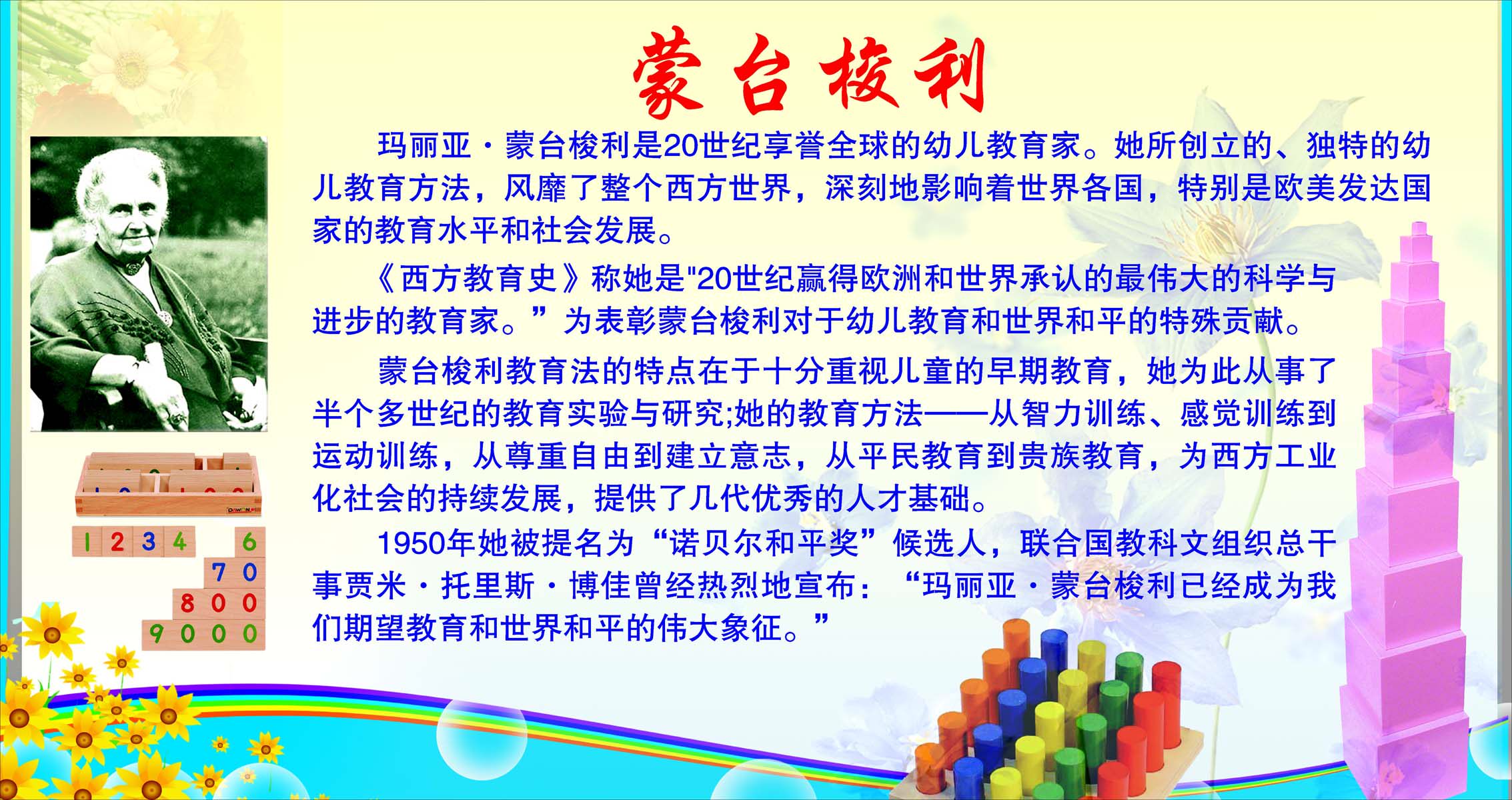 蒙台梭利

玛丽亚·蒙台梭利是20世纪享誉全球的幼儿教育家。她所创立的、独特的幼儿教育方法，风靡了整个西方世界，深刻地影响着世界各国，特别是欧美发达国家的教育水平和社会发展。

《西方教育史》称她是"20世纪赢得欧洲和世界承认的最伟大的科学与进步的教育家。”为表彰蒙台梭利对于幼儿教育和世界和平的特殊贡献。

蒙台梭利教育法的特点在于十分重视儿童的早期教育，她为此从事了半个多世纪的教育实验与研究;她的教育方法——从智力训练、感觉训练到运动训练，从尊重自由到建立意志，从平民教育到贵族教育，为西方工业化社会的持续发展，提供了几代优秀的人才基础。

1950年她被提名为“诺贝尔和平奖”候选人，联合国教科文组织总干事贾米·托里斯·博佳曾经热烈地宣布：“玛丽亚·蒙台梭利已经成为我们期望教育和世界和平的伟大象征。”

1 2 3 4 6
7 0
8 0 0
9 0 0 0